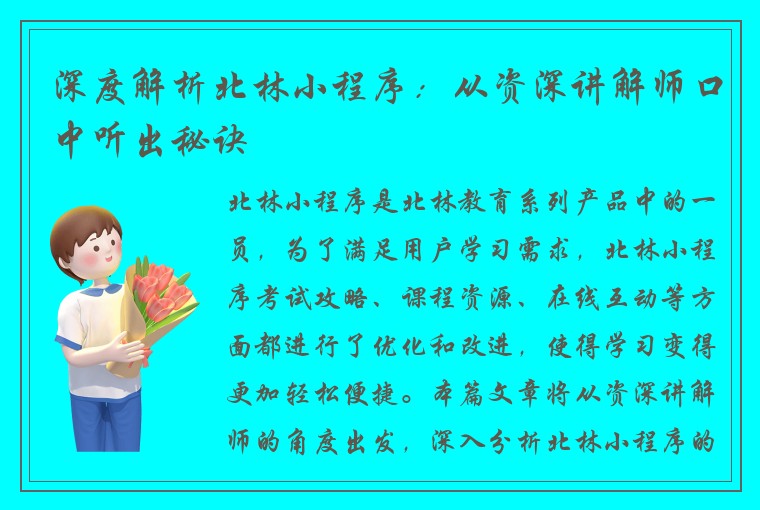 深度解析北林小程序：从资深讲解师口中听出秘诀

北林小程序是北林教育系列产品中的一员，为了满足用户学习需求，北林小程序考试攻略、课程资源、在线互动等方面都进行了优化和改进，使得学习变得更加轻松便捷。本篇文章将从资深讲解师的角度出发，深入分析北林小程序的